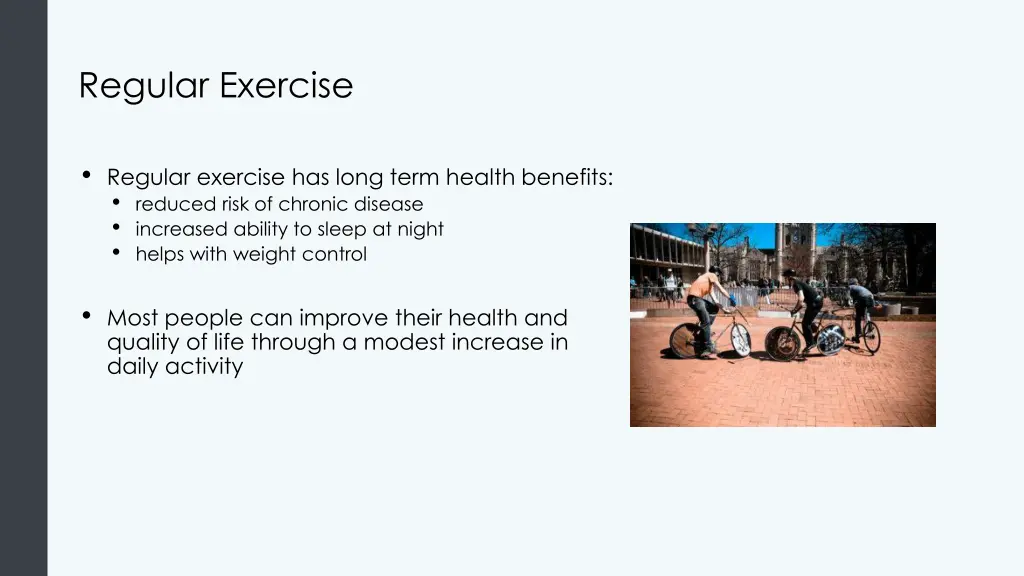 Regular Exercise

• Regular exercise has long term health benefits:
  • reduced risk of chronic disease
  • increased ability to sleep at night
  • helps with weight control

• Most people can improve their health and quality of life through a modest increase in daily activity